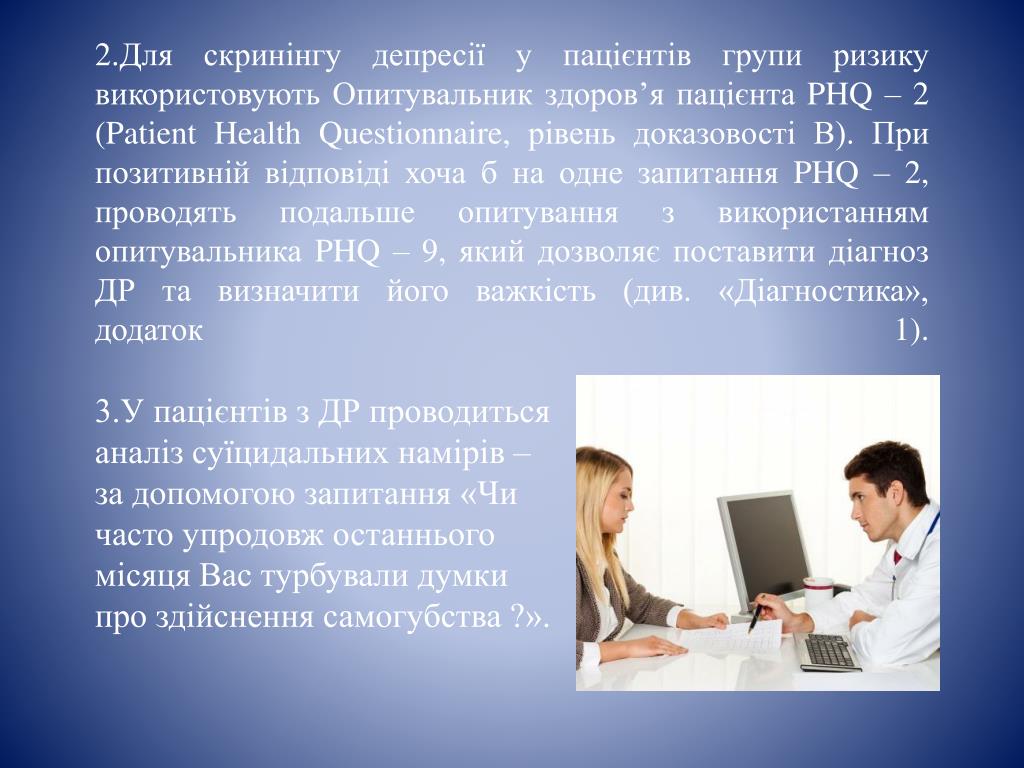 2.Для скринінгу депресії у пацієнтів групи ризику використовують Опитувальник здоров’я пацієнта PHQ – 2 (Patient Health Questionnaire, рівень доказовості В). При позитивній відповіді хоча б на одне запитання PHQ – 2, проводять подальше опитування з використанням опитувальника PHQ – 9, який дозволяє поставити діагноз ДР та визначити його важкість (див. «Діагностика», додаток 1).

3.У пацієнтів з ДР проводиться аналіз суїцидальних намірів – за допомогою запитання «Чи часто упродовж останнього місяця Вас турбували думки про здійснення самогубства ?».